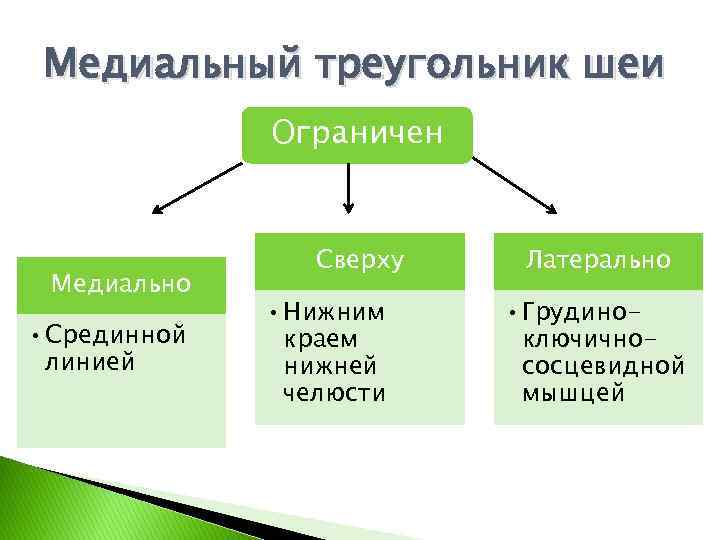 Медиальный треугольник шеи

Ограничен

Медиально

• Срединной линией

Сверху

• Нижним краем нижней челюсти

Латерально

• Грудино-ключично-сосцевидной мышцей